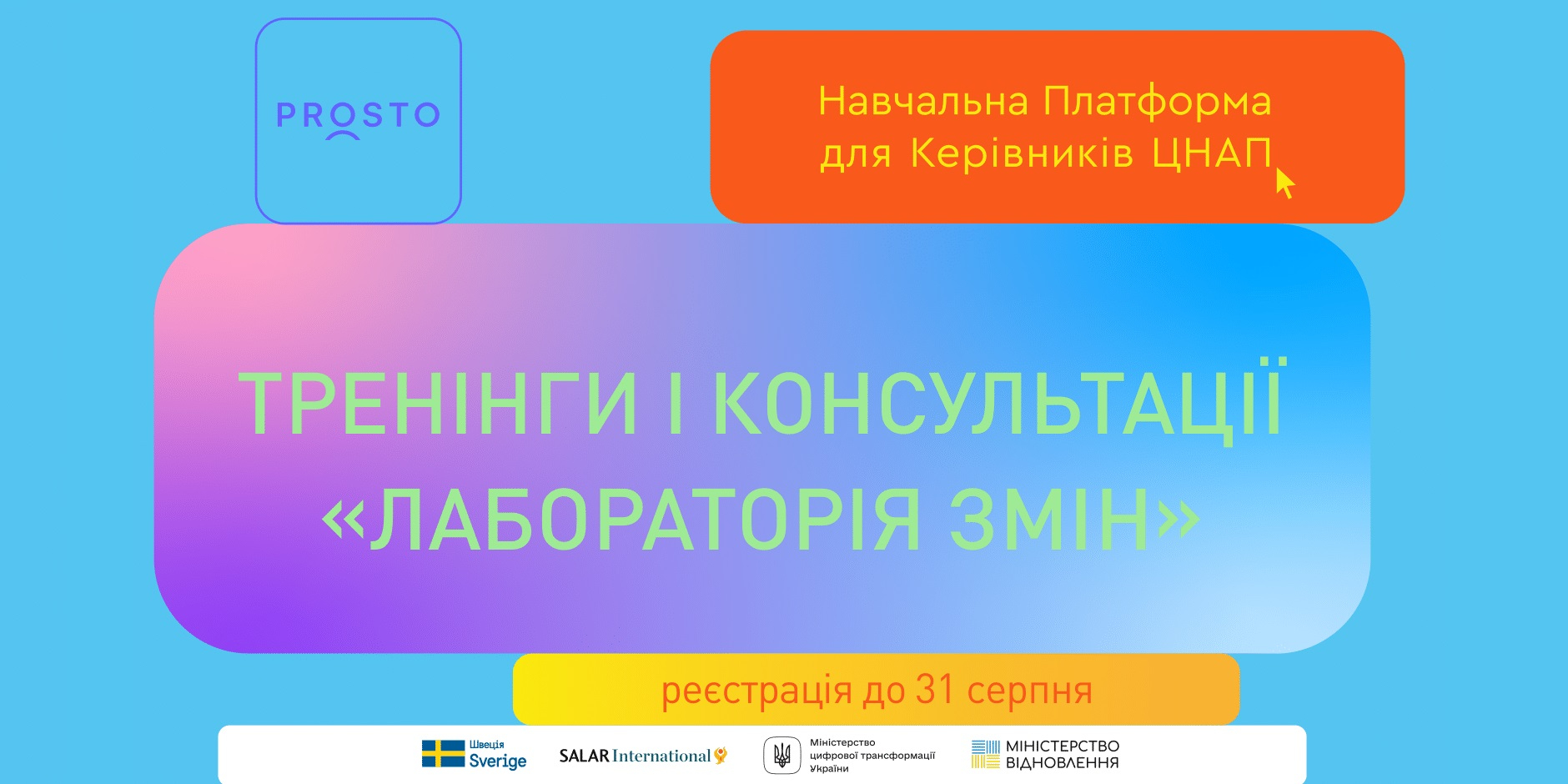 PROSTO

Навчальна Платформа для Керівників ЦНАП

ТРЕНІНГИ І КОНСУЛЬТАЦІЇ «ЛАБОРАТОРІЯ ЗМІН»

реєстрація до 31 серпня

Швеція Sverige

SALAR International

Міністерство цифрової трансформації України

МІНІСТЕРСТВО ВІДНОВЛЕННЯ